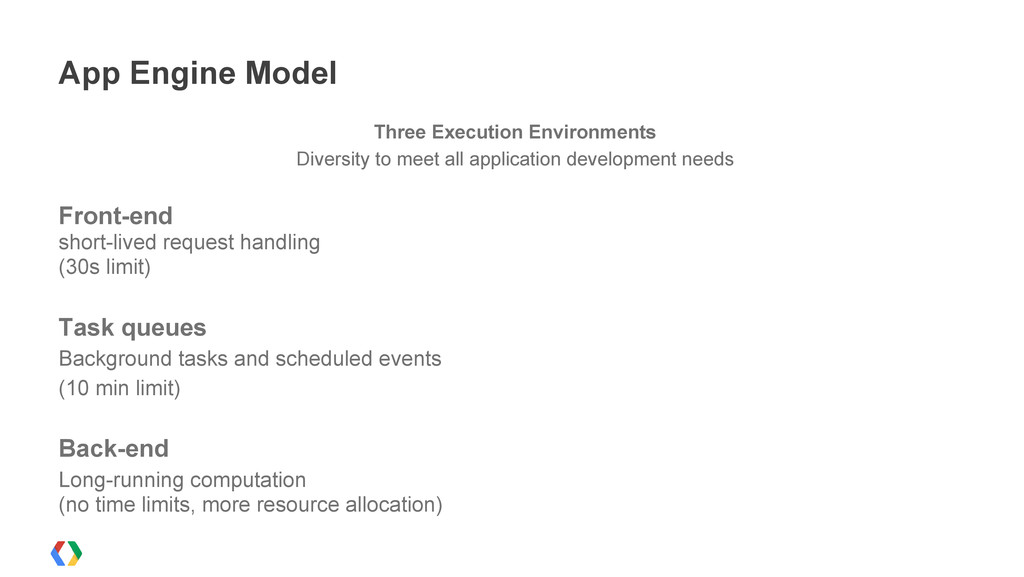 App Engine Model

Three Execution Environments
Diversity to meet all application development needs

Front-end
short-lived request handling
(30s limit)

Task queues
Background tasks and scheduled events
(10 min limit)

Back-end
Long-running computation
(no time limits, more resource allocation)